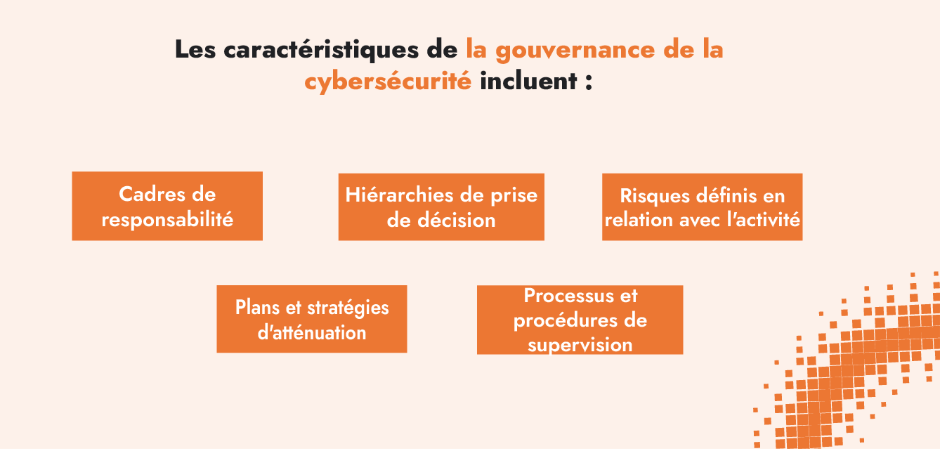 Les caractéristiques de la gouvernance de la cybersécurité incluent :

Cadres de responsabilité

Hiérarchies de prise de décision

Risques définis en relation avec l'activité

Plans et stratégies d'atténuation

Processus et procédures de supervision